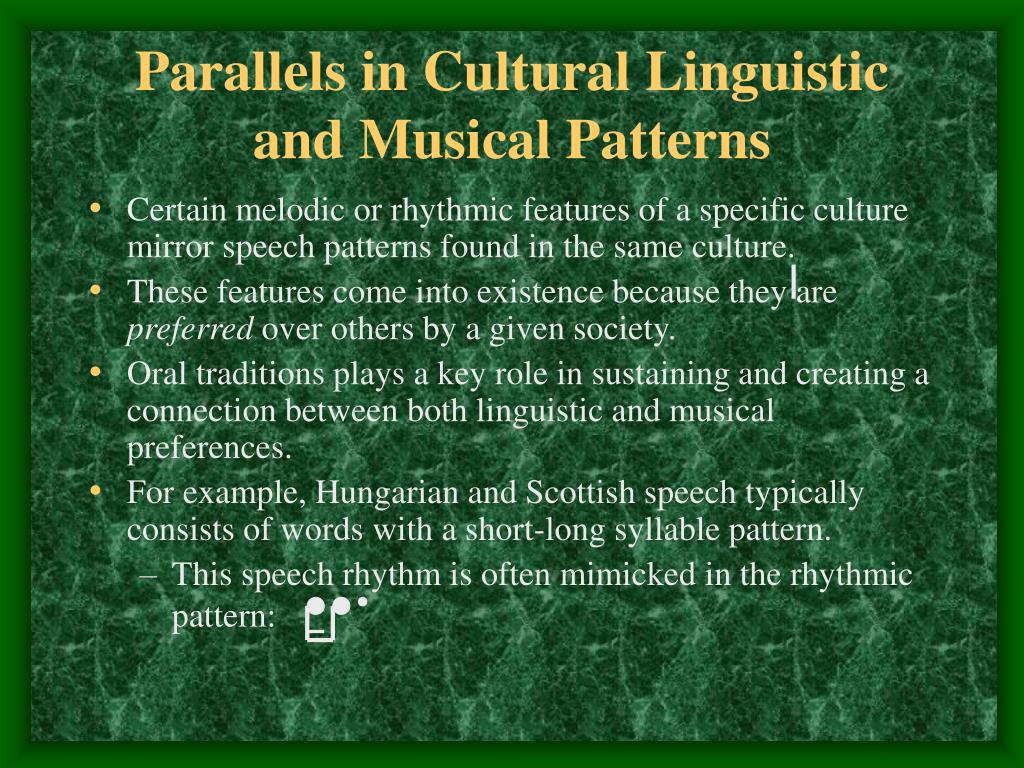 Parallels in Cultural Linguistic and Musical Patterns

• Certain melodic or rhythmic features of a specific culture mirror speech patterns found in the same culture.
• These features come into existence because they are *preferred* over others by a given society.
• Oral traditions plays a key role in sustaining and creating a connection between both linguistic and musical preferences.
• For example, Hungarian and Scottish speech typically consists of words with a short-long syllable pattern.
– This speech rhythm is often mimicked in the rhythmic pattern: